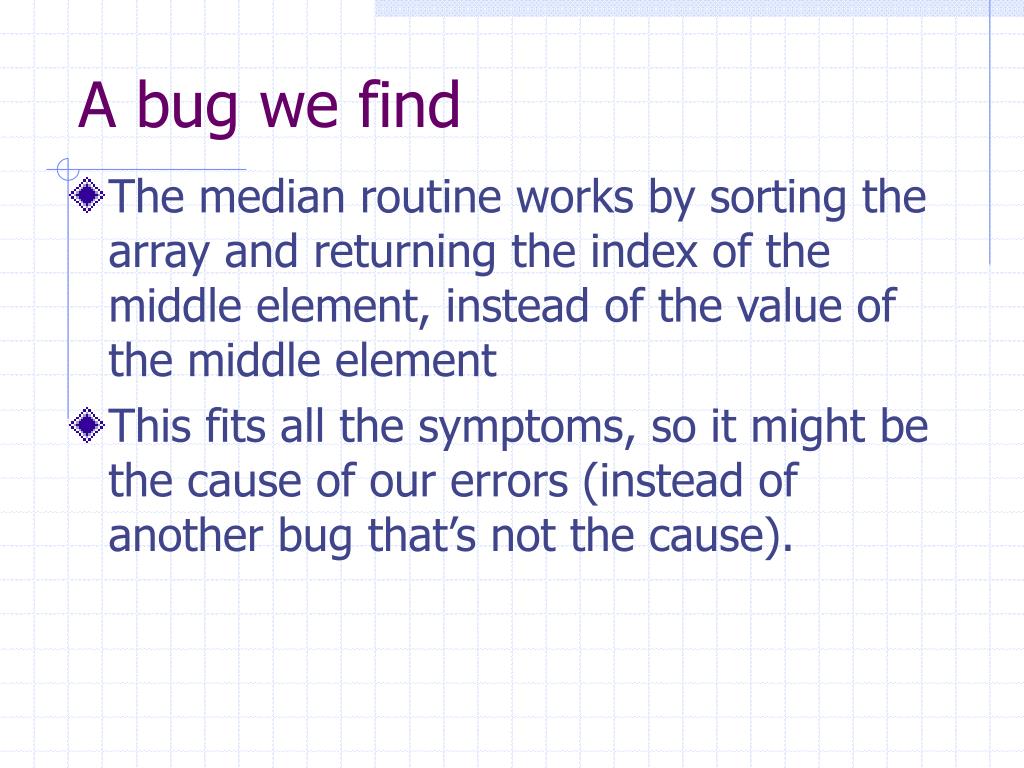 A bug we find

The median routine works by sorting the array and returning the index of the middle element, instead of the value of the middle element

This fits all the symptoms, so it might be the cause of our errors (instead of another bug that’s not the cause).